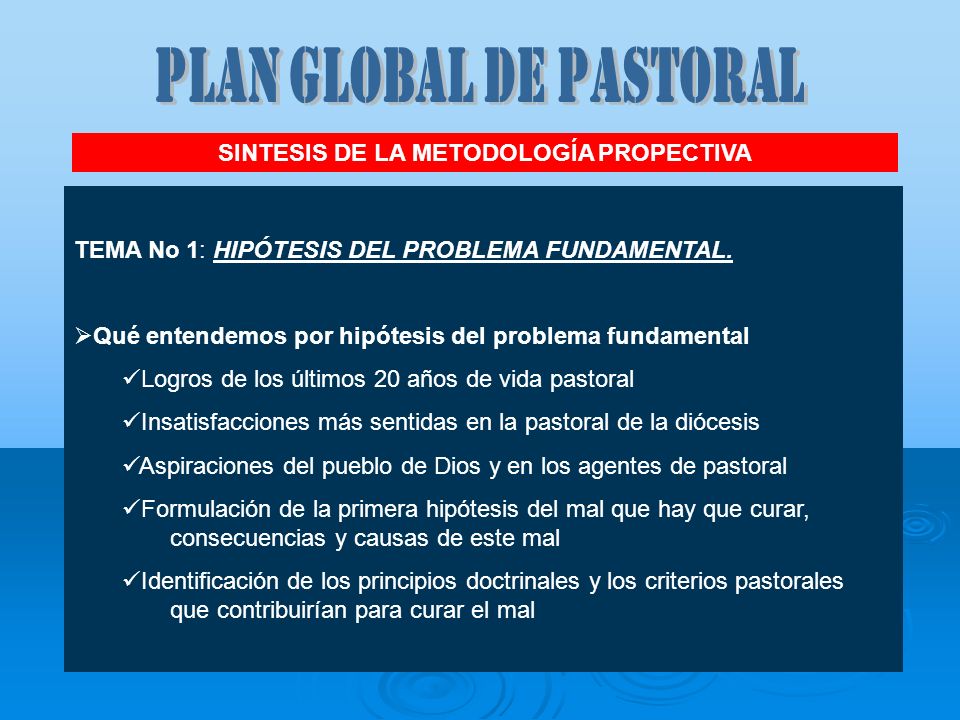 PLAN GLOBAL DE PASTORAL

SINTESIS DE LA METODOLOGÍA PROPECTIVA

TEMA No 1: HIPÓTESIS DEL PROBLEMA FUNDAMENTAL.

➢Qué entendemos por hipótesis del problema fundamental

✓Logros de los últimos 20 años de vida pastoral

✓Insatisfacciones más sentidas en la pastoral de la diócesis

✓Aspiraciones del pueblo de Dios y en los agentes de pastoral

✓Formulación de la primera hipótesis del mal que hay que curar, consecuencias y causas de este mal

✓Identificación de los principios doctrinales y los criterios pastorales que contribuirían para curar el mal